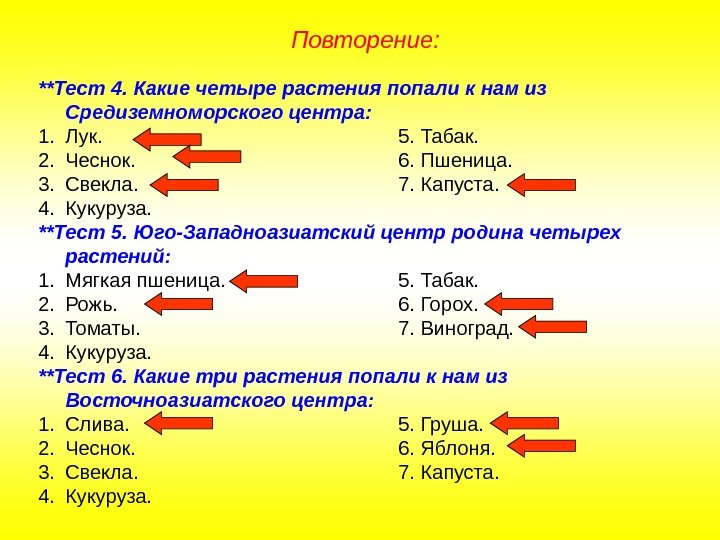 Повторение:

**Тест 4. Какие четыре растения попали к нам из Средиземноморского центра:

1. Лук.
2. Чеснок.
3. Свекла.
4. Кукуруза.

5. Табак.
6. Пшеница.
7. Капуста.

**Тест 5. Юго-Западноазиатский центр родина четырех растений:

1. Мягкая пшеница.
2. Рожь.
3. Томаты.
4. Кукуруза.

5. Табак.
6. Горох.
7. Виноград.

**Тест 6. Какие три растения попали к нам из Восточноазиатского центра:

1. Слива.
2. Чеснок.
3. Свекла.
4. Кукуруза.

5. Груша.
6. Яблоня.
7. Капуста.